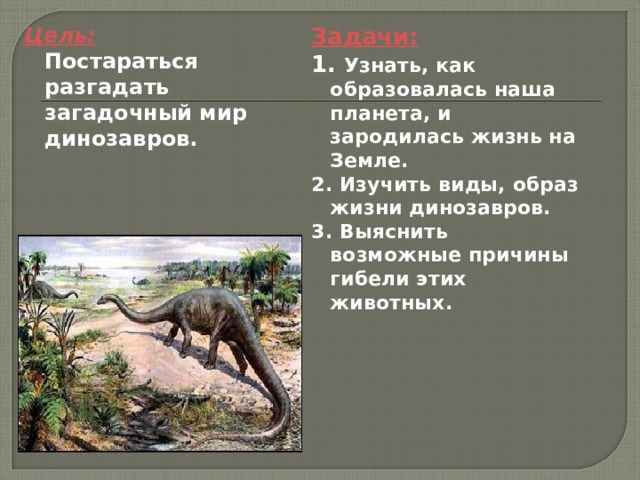 Цель:
Постараться разгадать загадочный мир динозавров.

Задачи:
1. Узнать, как образовалась наша планета, и зародилась жизнь на Земле.
2. Изучить виды, образ жизни динозавров.
3. Выяснить возможные причины гибели этих животных.